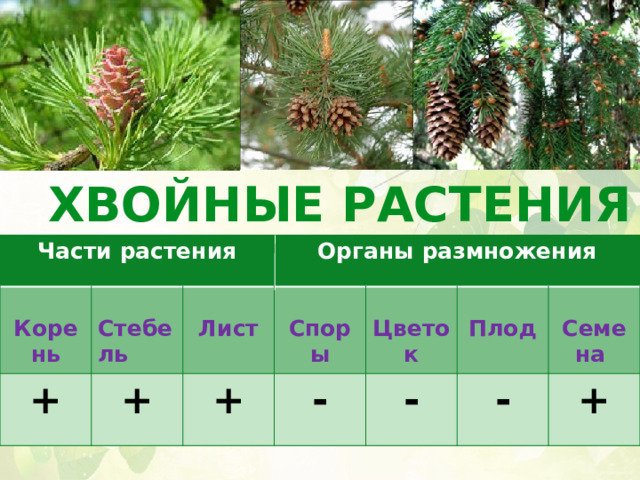 ХВОЙНЫЕ РАСТЕНИЯ

| Части растения | | | Органы размножения | | | |
|---|---|---|---|---|---|---|
| Корень | Стебель | Лист | Споры | Цветок | Плод | Семена |
| + | + | + | - | - | - | + |